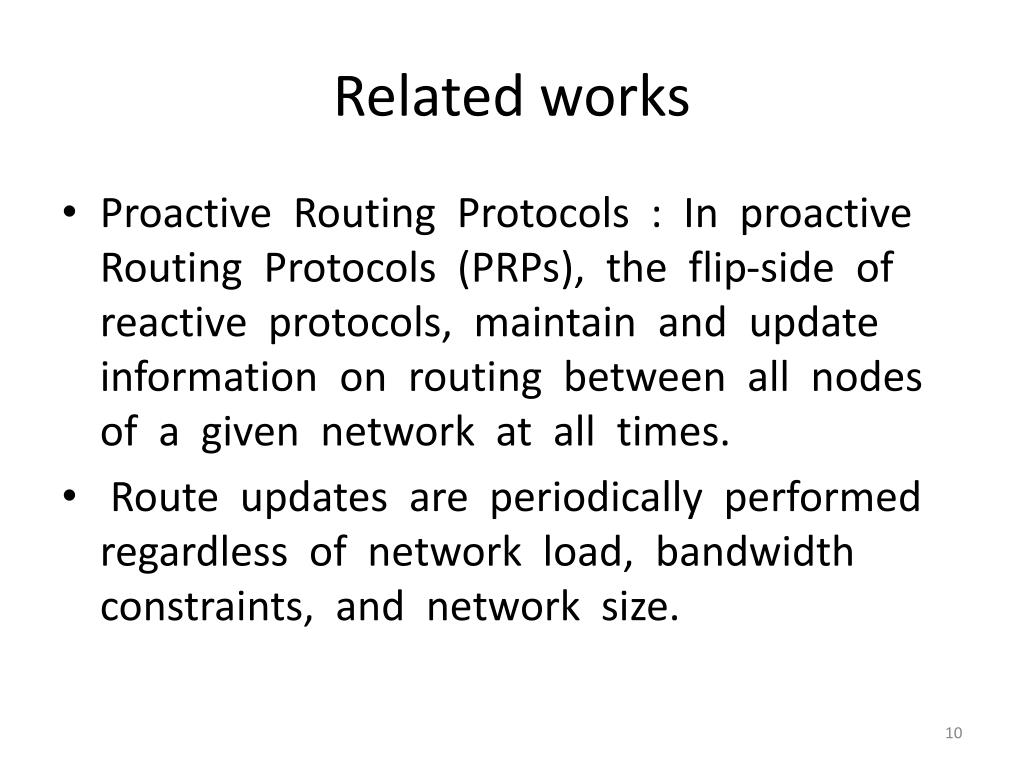 Related works

• Proactive Routing Protocols : In proactive Routing Protocols (PRPs), the flip-side of reactive protocols, maintain and update information on routing between all nodes of a given network at all times.

• Route updates are periodically performed regardless of network load, bandwidth constraints, and network size.

10